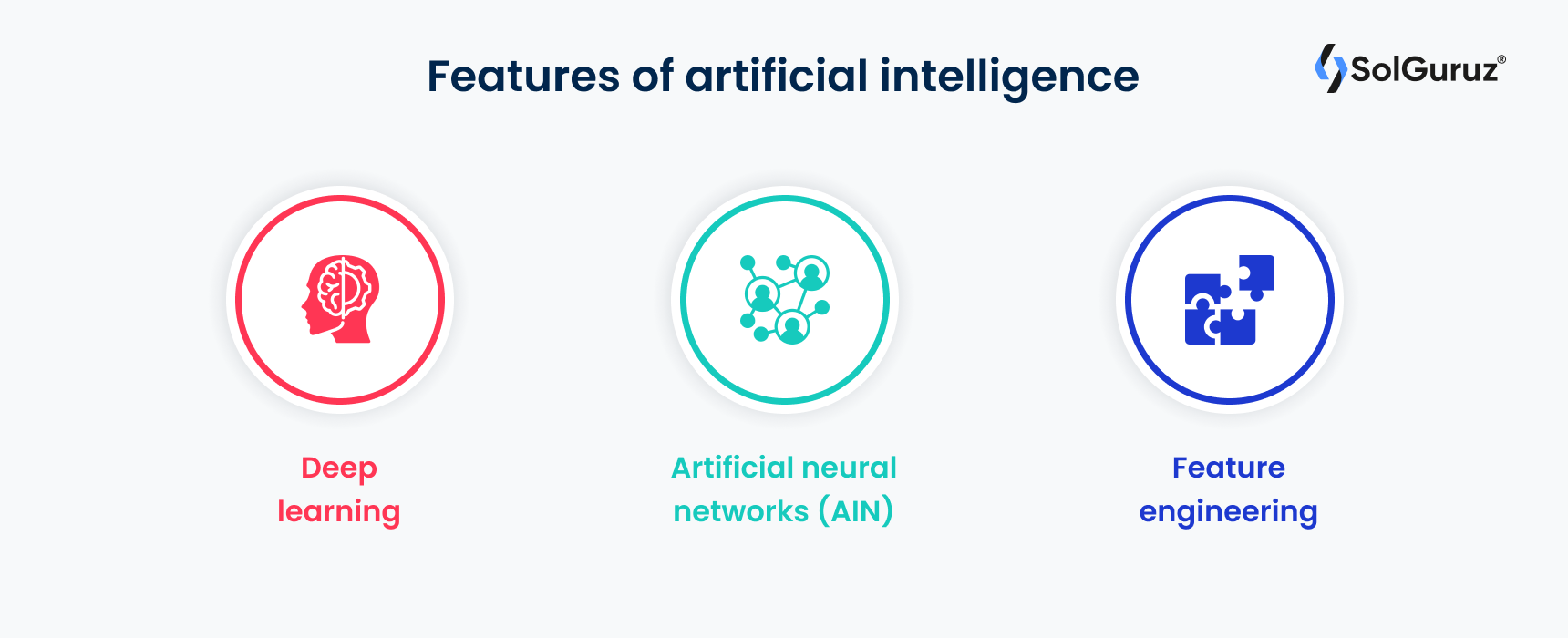 Features of artificial intelligence

SolGuruz®

Deep learning

Artificial neural networks (AIN)

Feature engineering